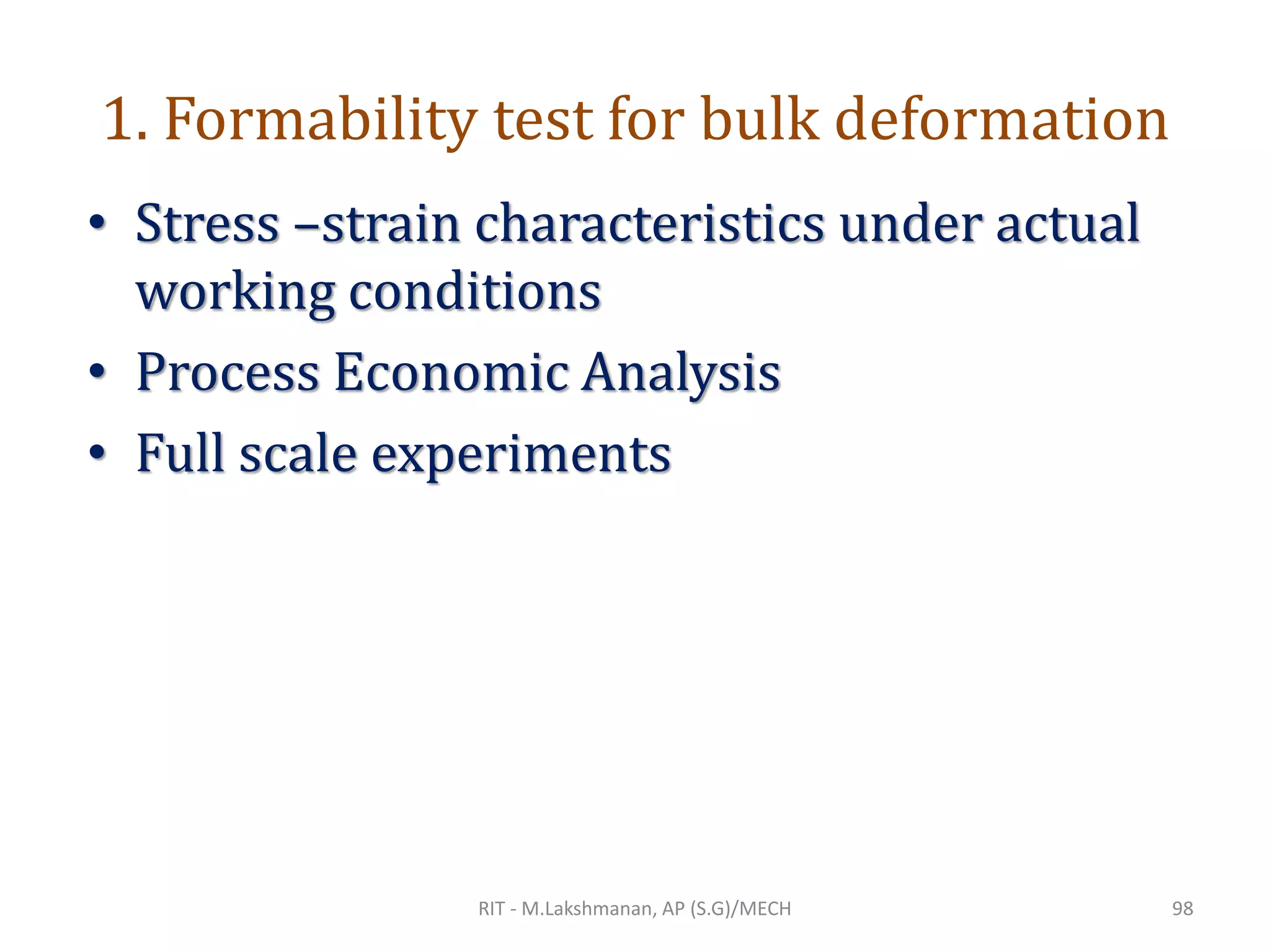 1. Formability test for bulk deformation

• Stress –strain characteristics under actual working conditions
• Process Economic Analysis
• Full scale experiments

RIT - M.Lakshmanan, AP (S.G)/MECH

98